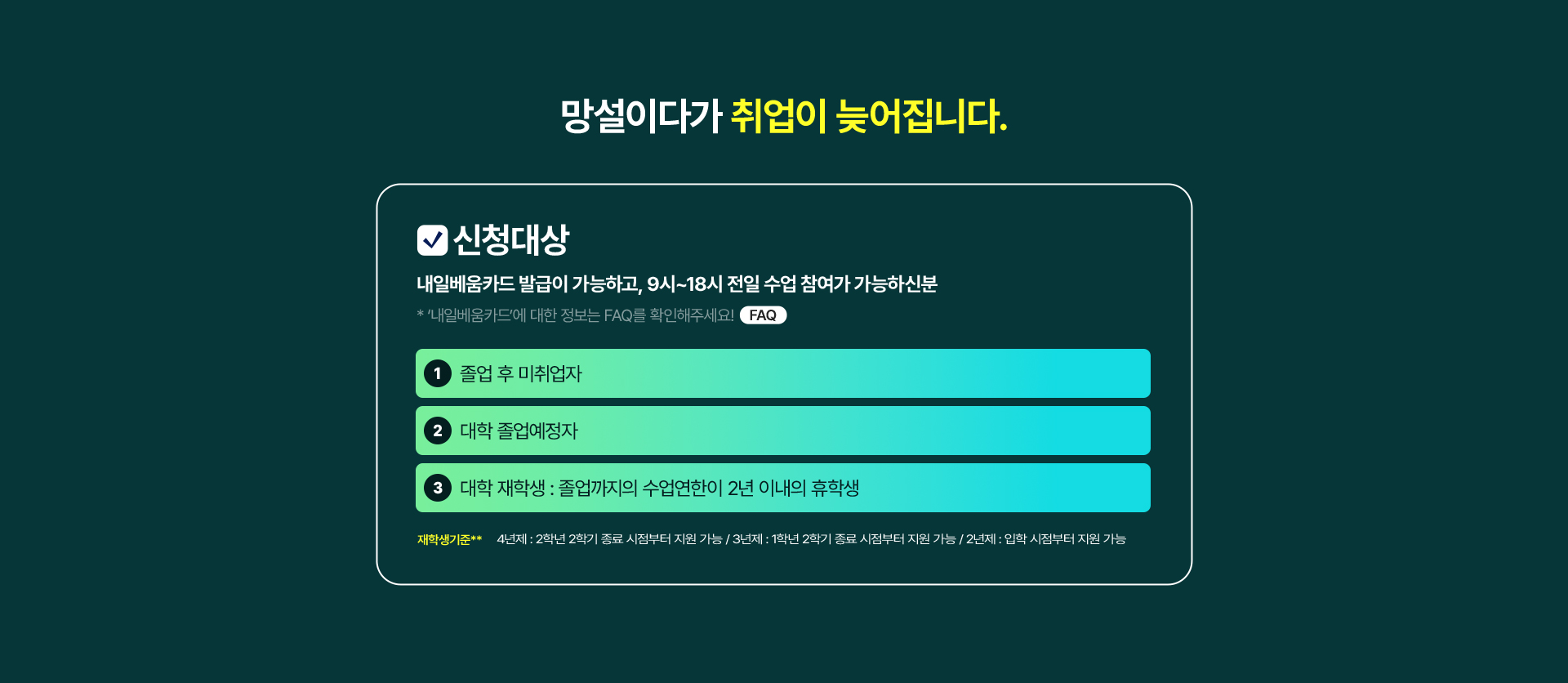 망설이다가 취업이 늦어집니다.

신청대상

내일배움카드 발급이 가능하고, 9시~18시 전일 수업 참여가 가능하신분

* '내일배움카드'에 대한 정보는 FAQ를 확인해주세요! FAQ

1 졸업 후 미취업자

2 대학 졸업예정자

3 대학 재학생 : 졸업까지의 수업연한이 2년 이내의 휴학생

재학생기준** 4년제 : 2학년 2학기 종료 시점부터 지원 가능 / 3년제 : 1학년 2학기 종료 시점부터 지원 가능 / 2년제 : 입학 시점부터 지원 가능